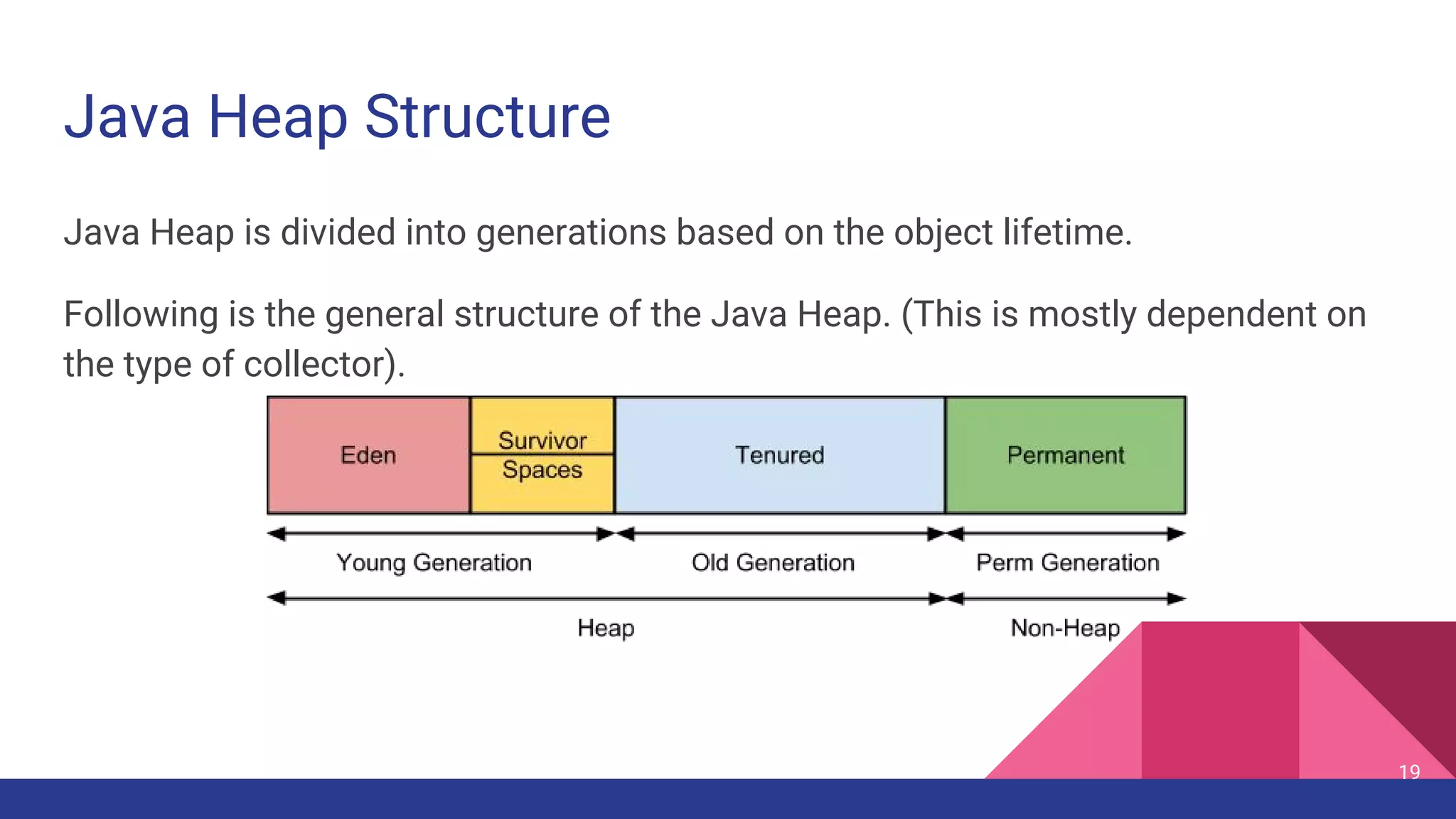 Java Heap Structure

Java Heap is divided into generations based on the object lifetime.

Following is the general structure of the Java Heap. (This is mostly dependent on the type of collector).

Eden

Survivor

Spaces

Tenured

Permanent

Young Generation

Old Generation

Perm Generation

Heap

Non-Heap

19